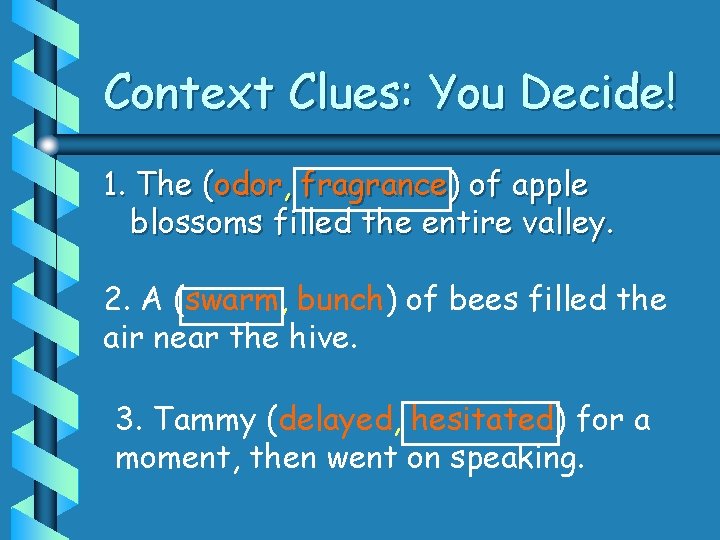 Context Clues: You Decide!

1. The (odor, fragrance) of apple blossoms filled the entire valley.

2. A (swarm, bunch) of bees filled the air near the hive.

3. Tammy (delayed, hesitated) for a moment, then went on speaking.